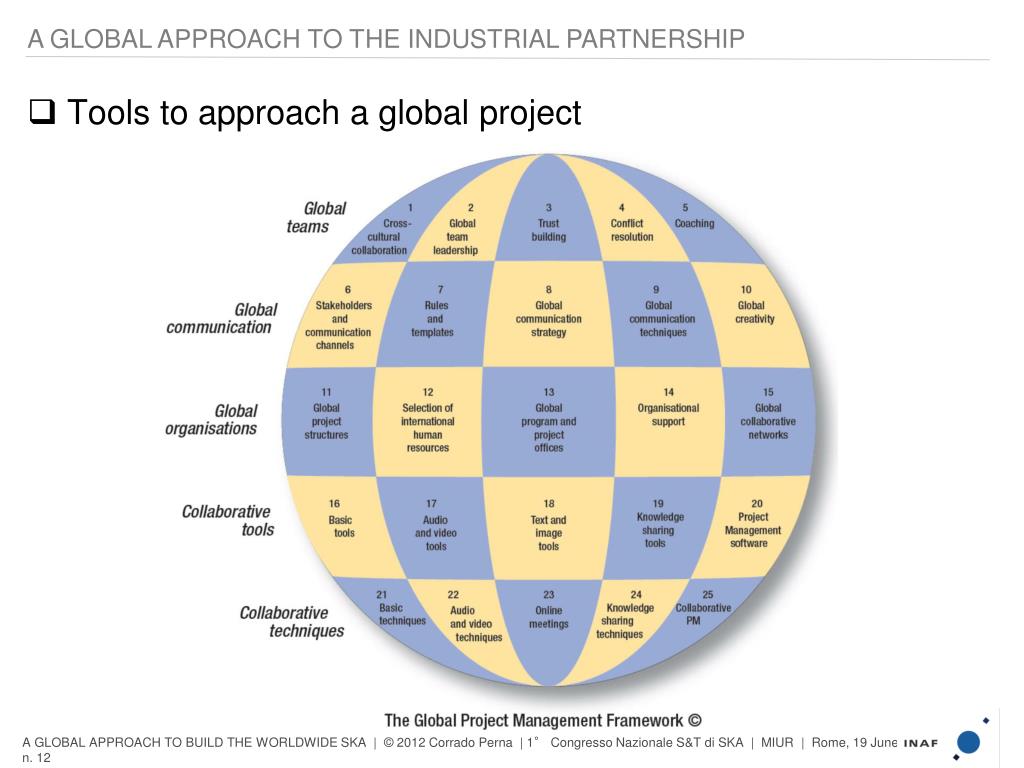 A GLOBAL APPROACH TO THE INDUSTRIAL PARTNERSHIP

❑ Tools to approach a global project

Global teams

1 Cross-cultural collaboration

2 Global team leadership

3 Trust building

4 Conflict resolution

5 Coaching

Global communication

6 Stakeholders and communication channels

7 Rules and templates

8 Global communication strategy

9 Global communication techniques

10 Global creativity

Global organisations

11 Global project structures

12 Selection of international human resources

13 Global program and project offices

14 Organisational support

15 Global collaborative networks

Collaborative tools

16 Basic tools

17 Audio and video tools

18 Text and image tools

19 Knowledge sharing tools

20 Project Management software

Collaborative techniques

21 Basic techniques

22 Audio and video techniques

23 Online meetings

24 Knowledge sharing techniques

25 Collaborative PM

The Global Project Management Framework ©

A GLOBAL APPROACH TO BUILD THE WORLDWIDE SKA | © 2012 Corrado Perna | 1° Congresso Nazionale S&T di SKA | MIUR | Rome, 19 June n. 12

INAF